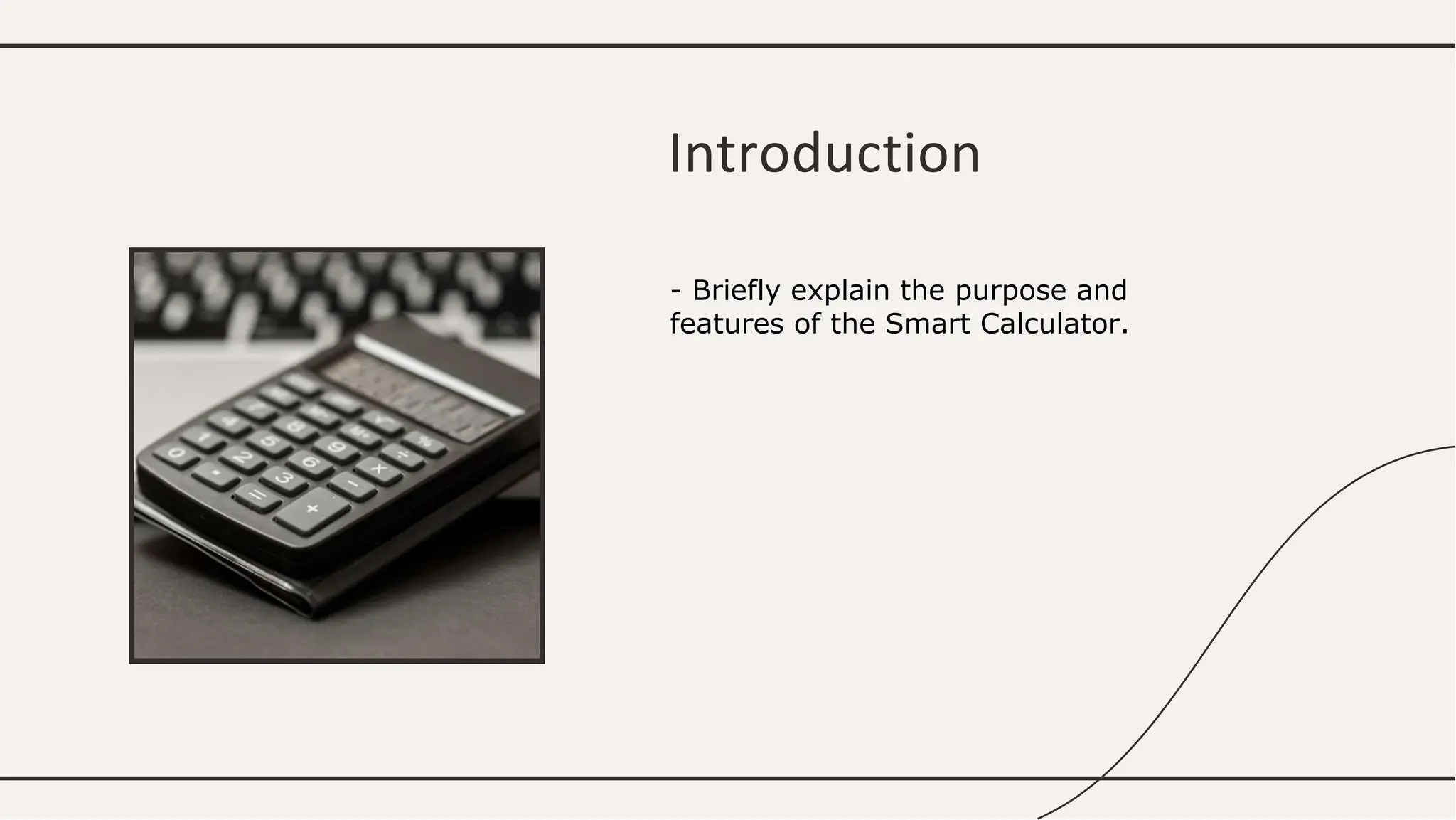 Introduction

- Briefly explain the purpose and features of the Smart Calculator.